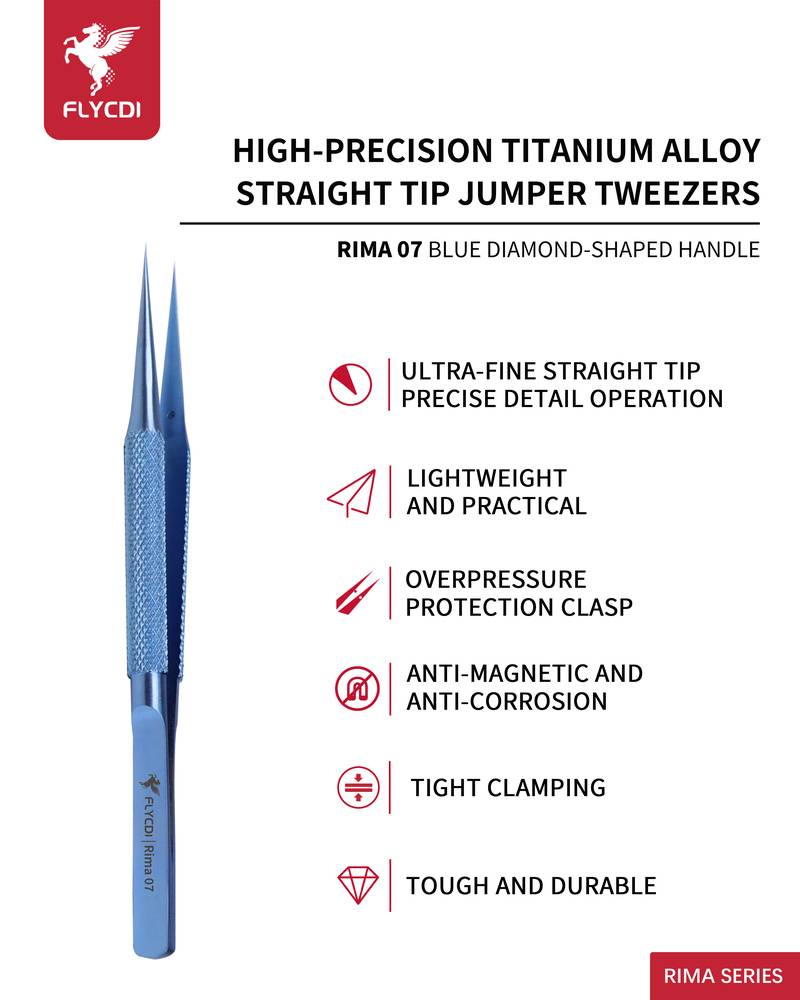 FLYCDI

HIGH-PRECISION TITANIUM ALLOY STRAIGHT TIP JUMPER TWEEZERS

RIMA 07 BLUE DIAMOND-SHAPED HANDLE

ULTRA-FINE STRAIGHT TIP PRECISE DETAIL OPERATION

LIGHTWEIGHT AND PRACTICAL

OVERPRESSURE PROTECTION CLASP

ANTI-MAGNETIC AND ANTI-CORROSION

TIGHT CLAMPING

TOUGH AND DURABLE

FLYCDI | Rima 07

RIMA SERIES